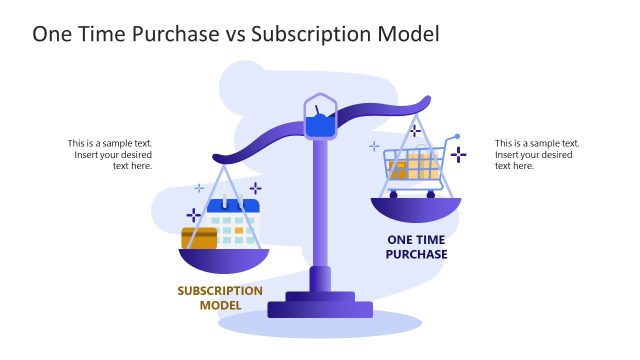 One Time Purchase vs Subscription Model

This is a sample text. Insert your desired text here.

SUBSCRIPTION MODEL

ONE TIME PURCHASE

This is a sample text. Insert your desired text here.